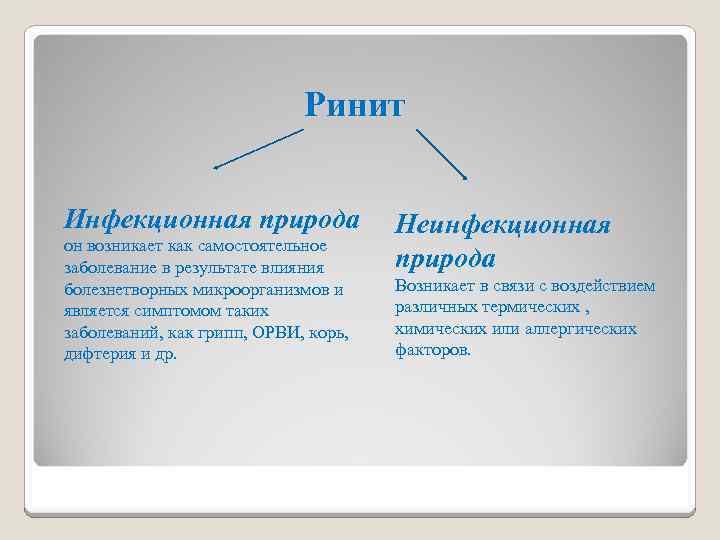 Ринит

Инфекционная природа
он возникает как самостоятельное заболевание в результате влияния болезнетворных микроорганизмов и является симптомом таких заболеваний, как грипп, ОРВИ, корь, дифтерия и др.

Неинфекционная природа
Возникает в связи с воздействием различных термических , химических или аллергических факторов.